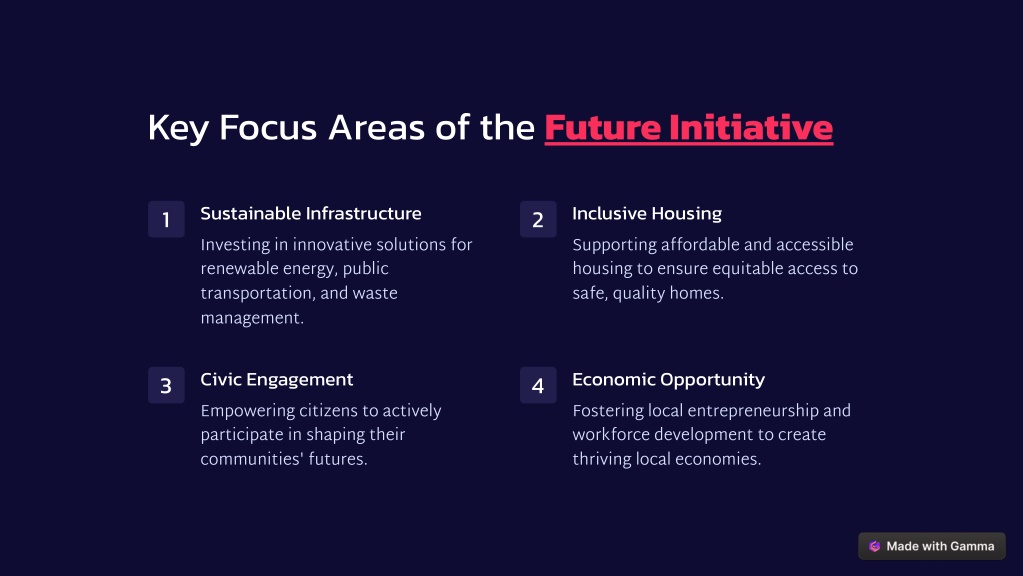 Key Focus Areas of the Future Initiative

1
Sustainable Infrastructure
Investing in innovative solutions for renewable energy, public transportation, and waste management.

2
Inclusive Housing
Supporting affordable and accessible housing to ensure equitable access to safe, quality homes.

3
Civic Engagement
Empowering citizens to actively participate in shaping their communities' futures.

4
Economic Opportunity
Fostering local entrepreneurship and workforce development to create thriving local economies.

Made with Gamma